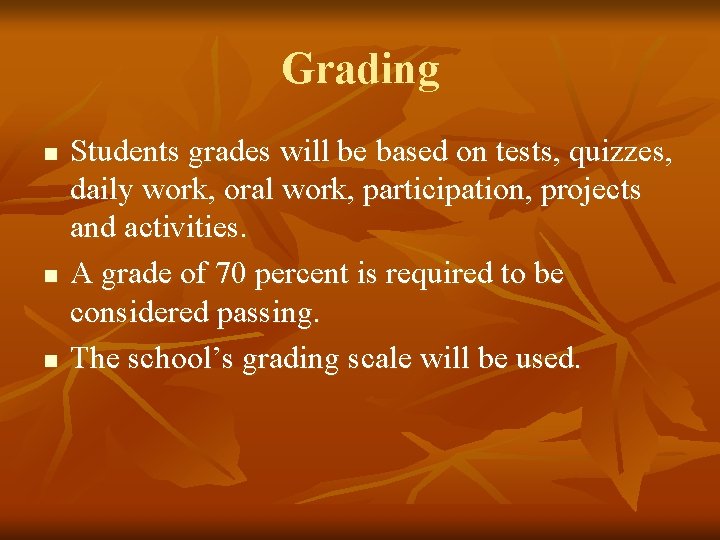 Grading

- Students grades will be based on tests, quizzes, daily work, oral work, participation, projects and activities.
- A grade of 70 percent is required to be considered passing.
- The school’s grading scale will be used.